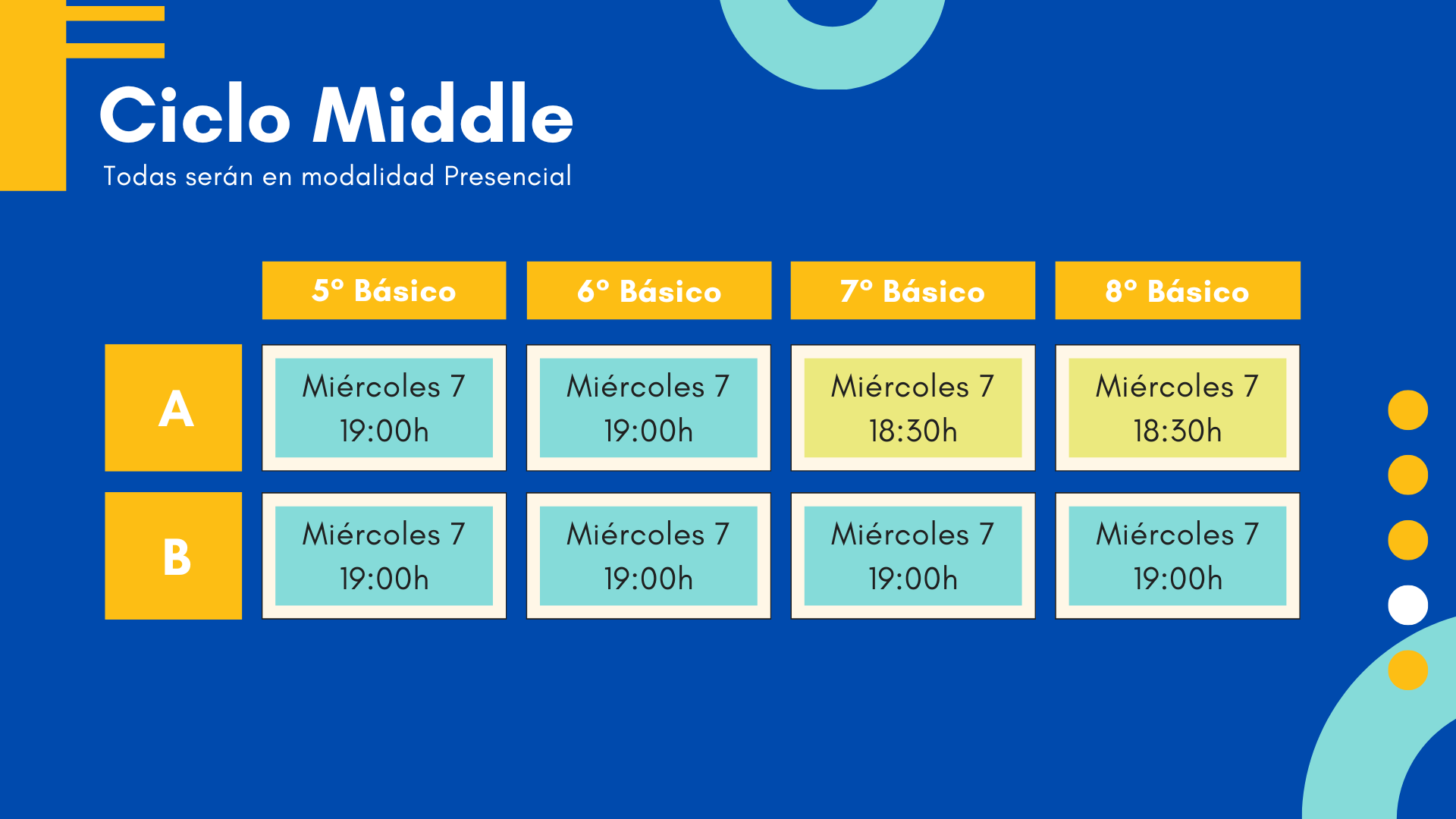 Ciclo Middle

Todas serán en modalidad Presencial

| | 5° Básico | 6° Básico | 7° Básico | 8° Básico |
|---|---|---|---|---|
| A | Miércoles 7 19:00h | Miércoles 7 19:00h | Miércoles 7 18:30h | Miércoles 7 18:30h |
| B | Miércoles 7 19:00h | Miércoles 7 19:00h | Miércoles 7 19:00h | Miércoles 7 19:00h |